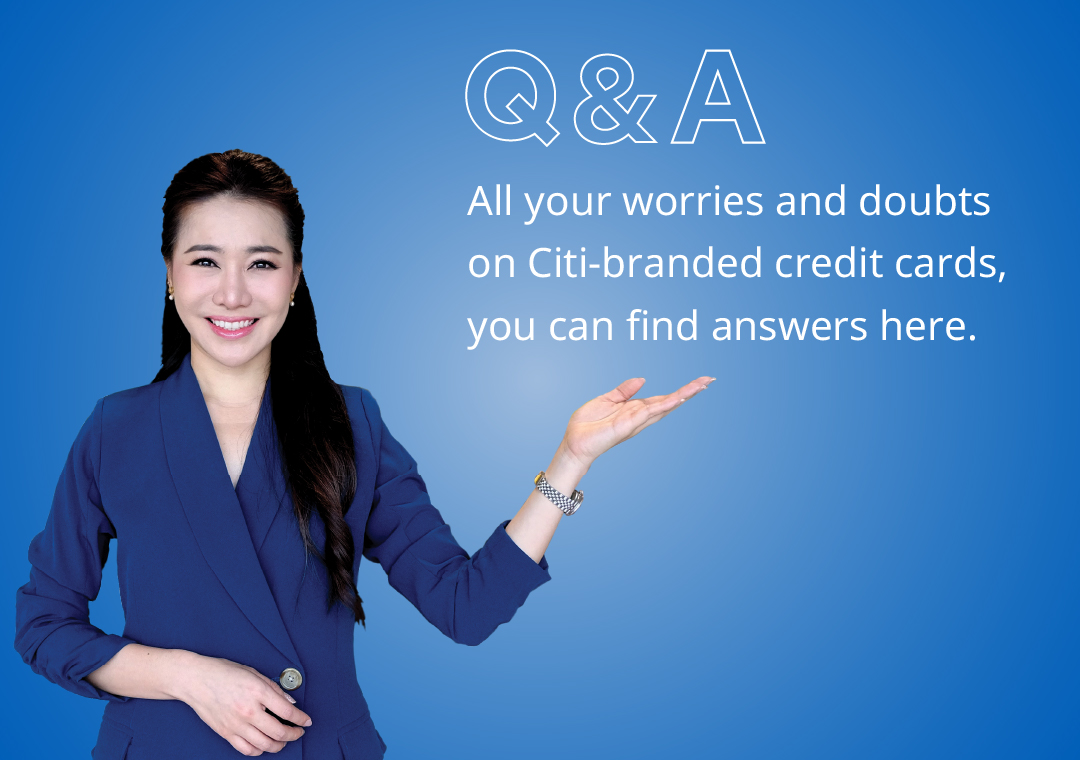 Q&A

All your worries and doubts on Citi-branded credit cards, you can find answers here.